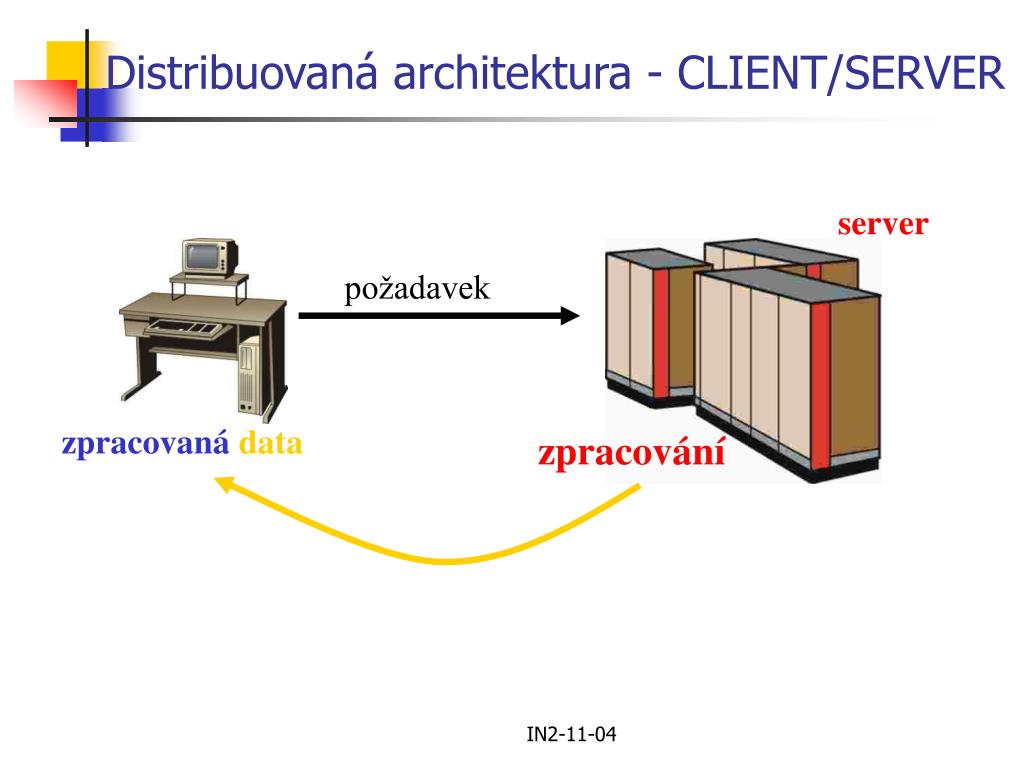 Distribuovaná architektura - CLIENT/SERVER

server

požadavek

zpracovaná data

zpracování

IN2-11-04